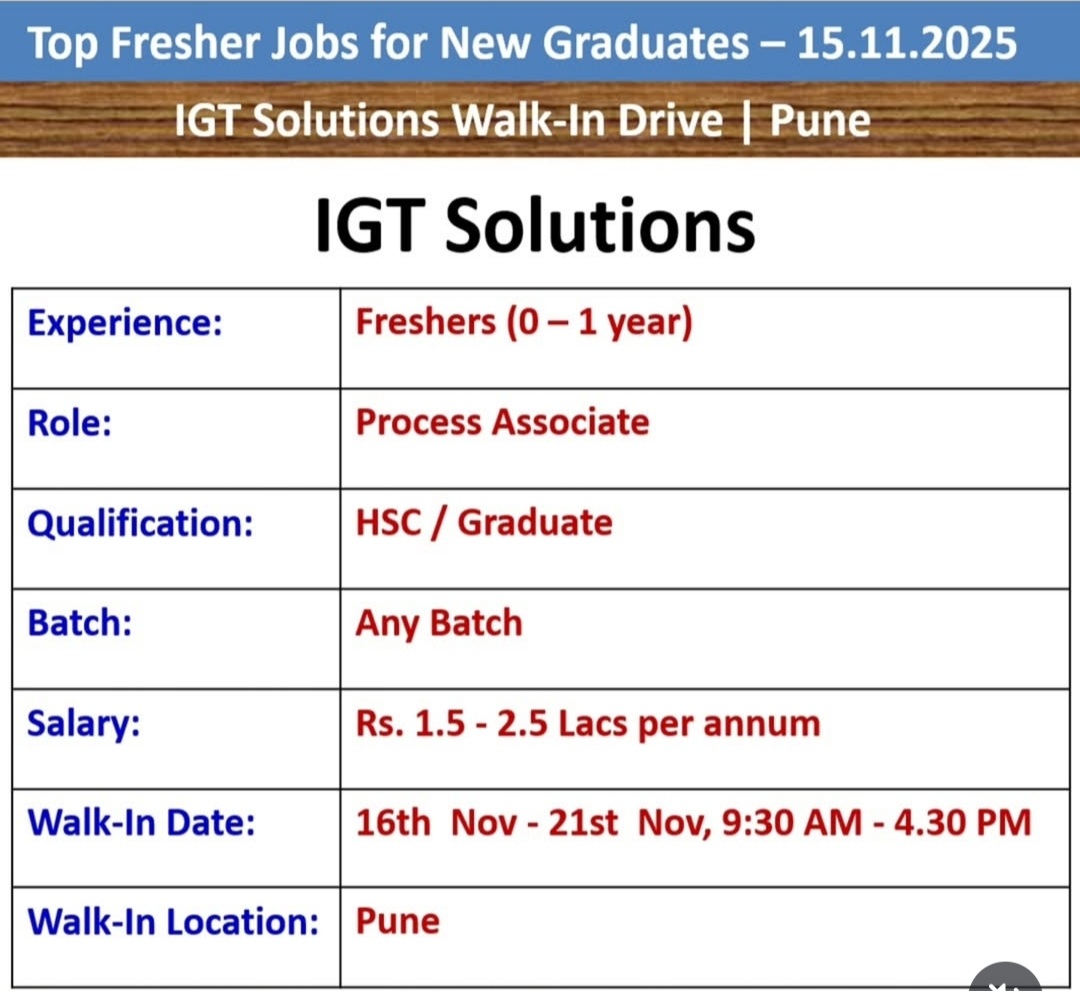 Top Fresher Jobs for New Graduates – 15.11.2025

IGT Solutions Walk-In Drive | Pune

IGT Solutions

| Experience: | Freshers (0 – 1 year) |
|---|---|
| Role: | Process Associate |
| Qualification: | HSC / Graduate |
| Batch: | Any Batch |
| Salary: | Rs. 1.5 - 2.5 Lacs per annum |
| Walk-In Date: | 16th Nov - 21st Nov, 9:30 AM - 4.30 PM |
| Walk-In Location: | Pune |